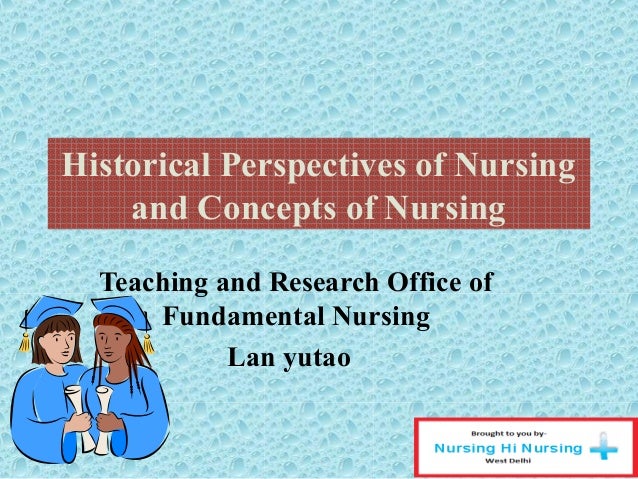 Historical Perspectives of Nursing and Concepts of Nursing

Teaching and Research Office of Fundamental Nursing
Lan yutao

Brought to you by-
Nursing Hi Nursing
West Delhi